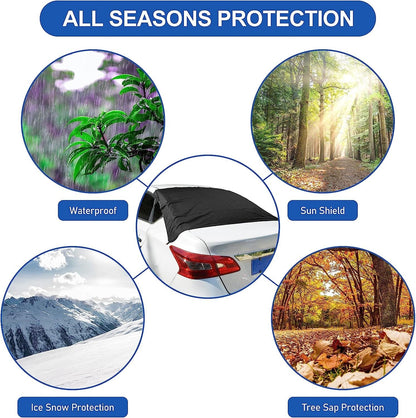 ALL SEASONS PROTECTION

Waterproof

Sun Shield

Ice Snow Protection

Tree Sap Protection